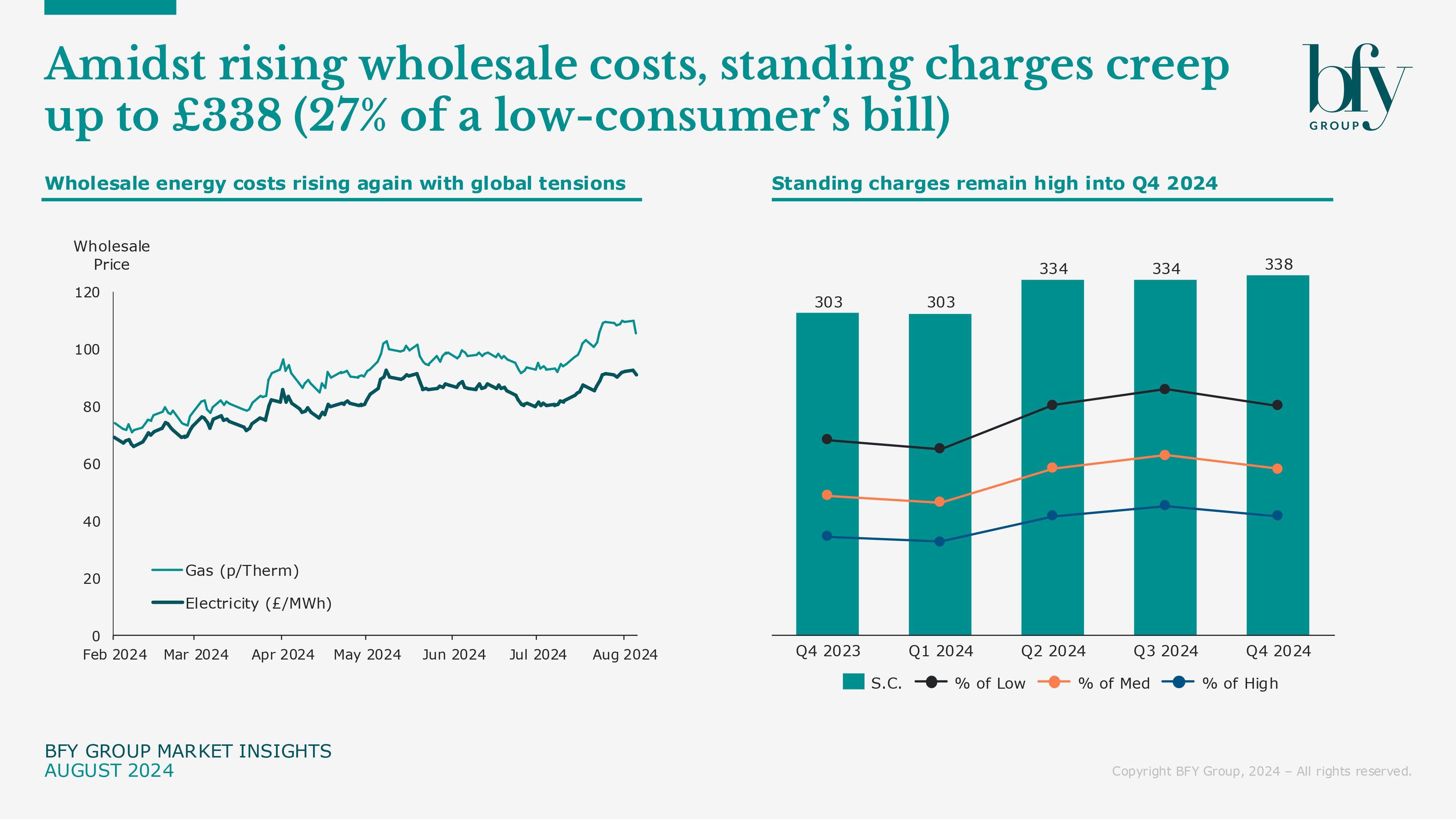 Amidst rising wholesale costs, standing charges creep up to £338 (27% of a low-consumer's bill)

bfy GROUP

Wholesale energy costs rising again with global tensions

Wholesale Price

120
100
80
60
40
20
0

Gas (p/Therm)
Electricity (£/MWh)

Feb 2024 Mar 2024 Apr 2024 May 2024 Jun 2024 Jul 2024 Aug 2024

Standing charges remain high into Q4 2024

303 303 334 334 338

Q4 2023 Q1 2024 Q2 2024 Q3 2024 Q4 2024

S.C. % of Low % of Med % of High

BFY GROUP MARKET INSIGHTS
AUGUST 2024

Copyright BFY Group, 2024 – All rights reserved.